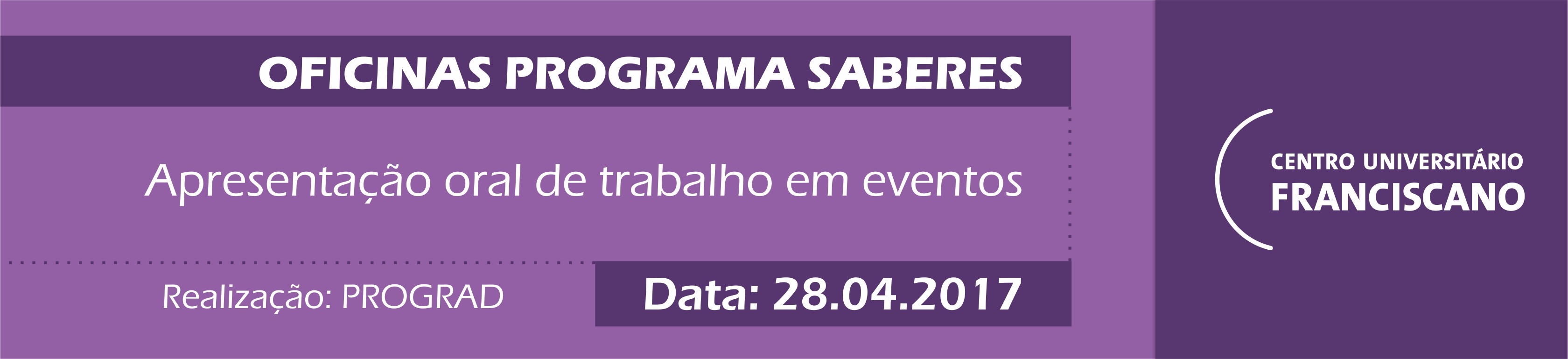 OFICINAS PROGRAMA SABERES

Apresentação oral de trabalho em eventos

Realização: PROGRAD

Data: 28.04.2017

CENTRO UNIVERSITÁRIO
FRANCISCANO